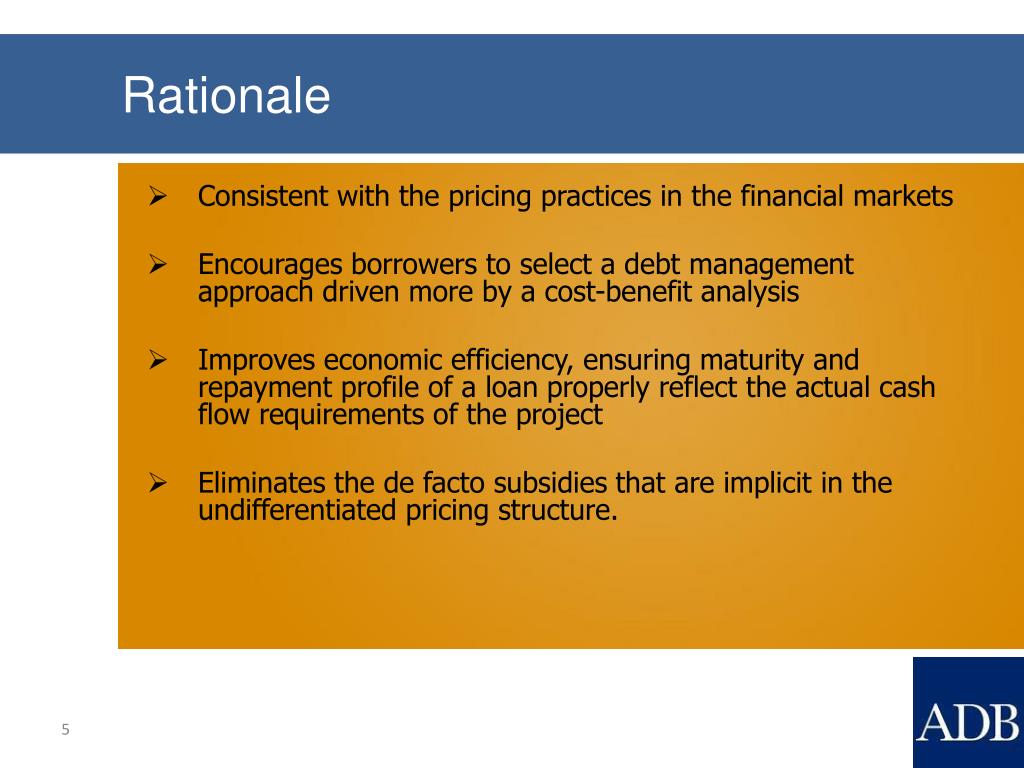 Rationale

➢ Consistent with the pricing practices in the financial markets

➢ Encourages borrowers to select a debt management approach driven more by a cost-benefit analysis

➢ Improves economic efficiency, ensuring maturity and repayment profile of a loan properly reflect the actual cash flow requirements of the project

➢ Eliminates the de facto subsidies that are implicit in the undifferentiated pricing structure.

5

ADB